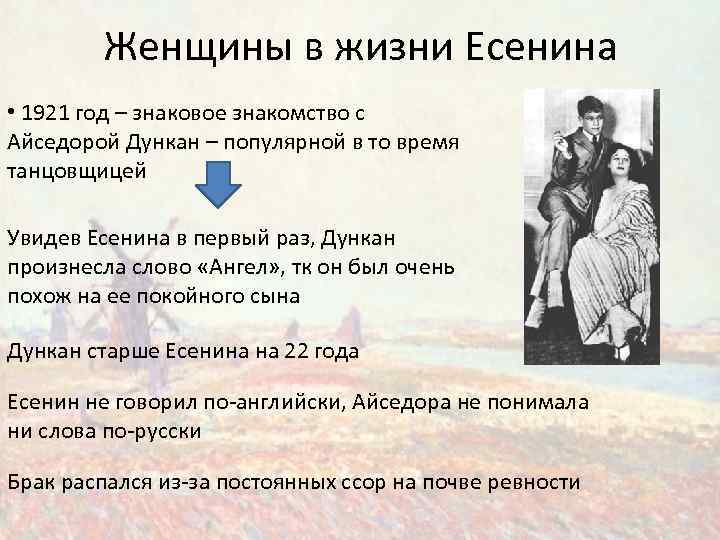 Женщины в жизни Есенина

• 1921 год – знаковое знакомство с Айседорой Дункан – популярной в то время танцовщицей

Увидев Есенина в первый раз, Дункан произнесла слово «Ангел», тк он был очень похож на ее покойного сына

Дункан старше Есенина на 22 года

Есенин не говорил по-английски, Айседора не понимала ни слова по-русски

Брак распался из-за постоянных ссор на почве ревности